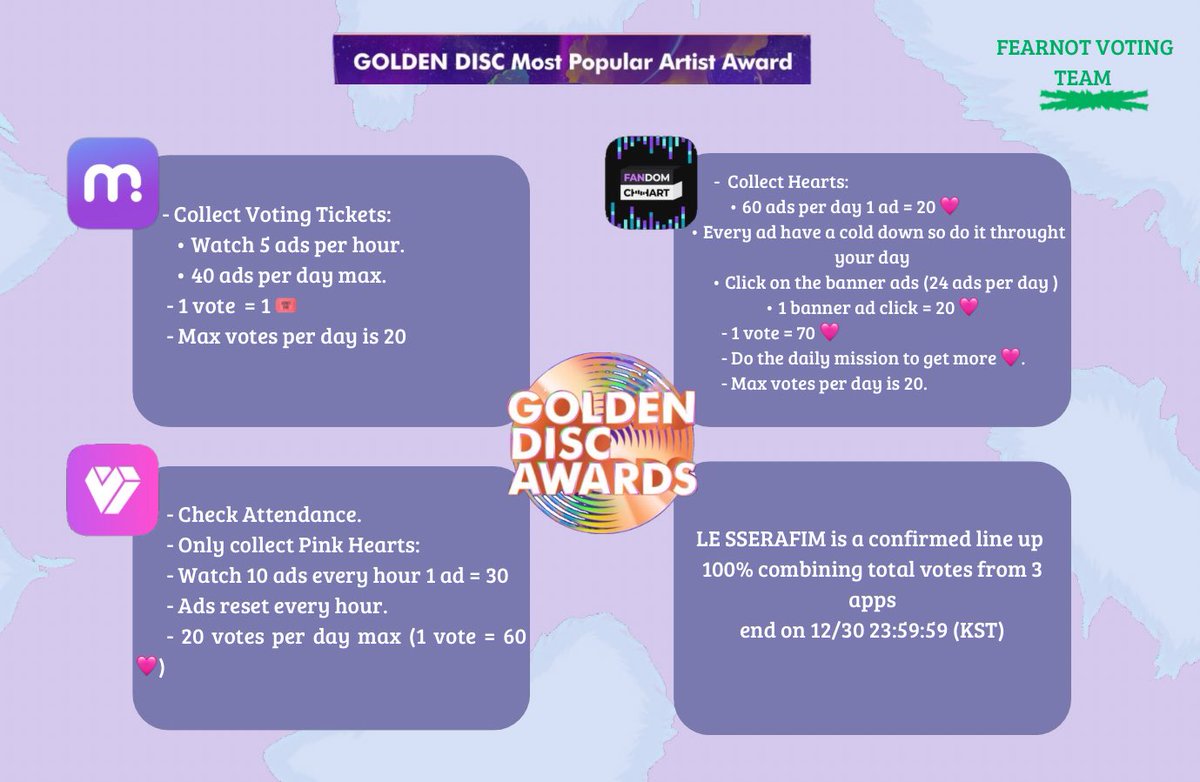 GOLDEN DISC Most Popular Artist Award

FEARNOT VOTING TEAM

m.

- Collect Voting Tickets:
• Watch 5 ads per hour.
• 40 ads per day max.
- 1 vote = 1 🎟️
- Max votes per day is 20

FANDOM CHART

- Collect Hearts:
• 60 ads per day 1 ad = 20 💗
• Every ad have a cold down so do it throught your day
• Click on the banner ads (24 ads per day )
• 1 banner ad click = 20 💗
- 1 vote = 70 💗
- Do the daily mission to get more 💗.
- Max votes per day is 20.

GOLDEN DISC AWARDS

- Check Attendance.
- Only collect Pink Hearts:
- Watch 10 ads every hour 1 ad = 30
- Ads reset every hour.
- 20 votes per day max (1 vote = 60 💗)

LE SSERAFIM is a confirmed line up
100% combining total votes from 3 apps
end on 12/30 23:59:59 (KST)